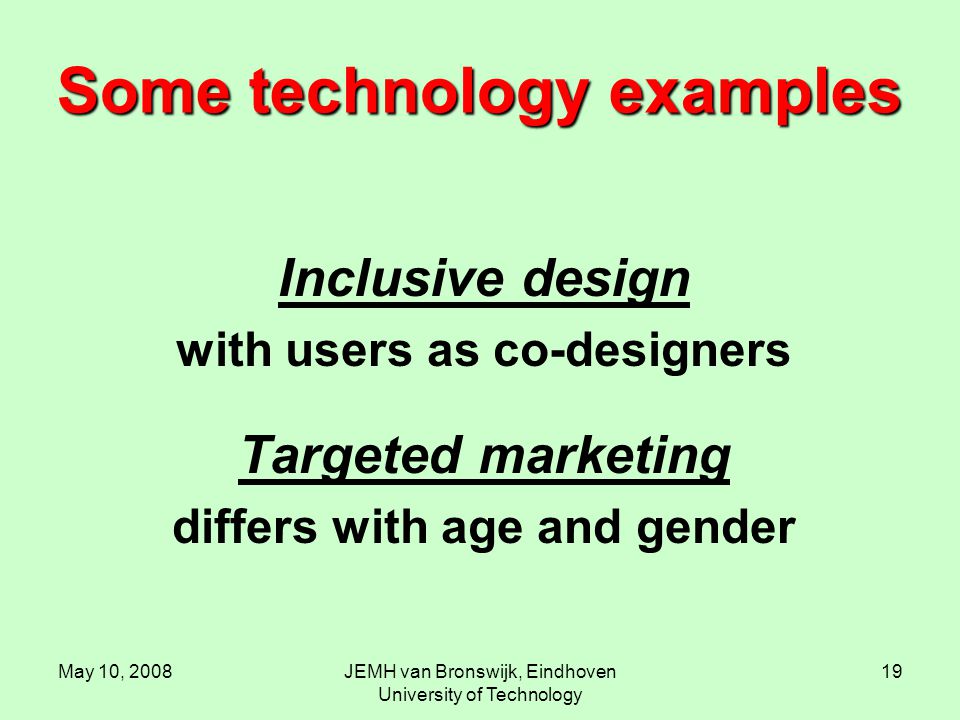 Some technology examples

Inclusive design
with users as co-designers

Targeted marketing
differs with age and gender

May 10, 2008

JEMH van Bronswijk, Eindhoven University of Technology

19